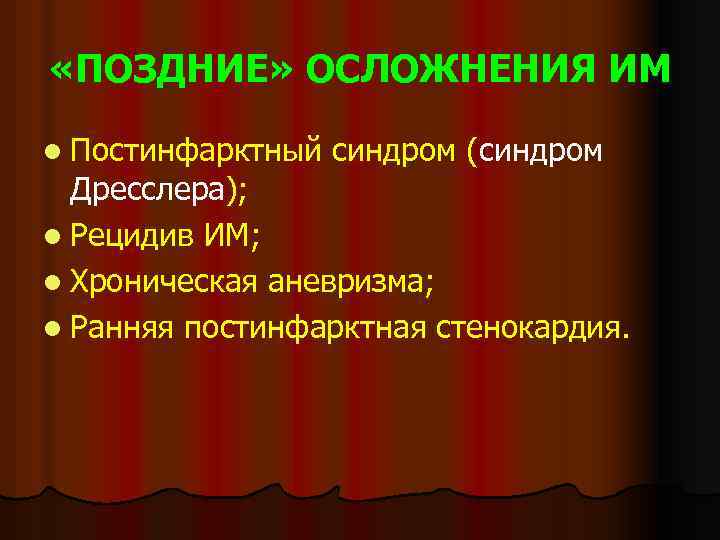 «ПОЗДНИЕ» ОСЛОЖНЕНИЯ ИМ

- Постинфарктный синдром (синдром Дресслера);
- Рецидив ИМ;
- Хроническая аневризма;
- Ранняя постинфарктная стенокардия.